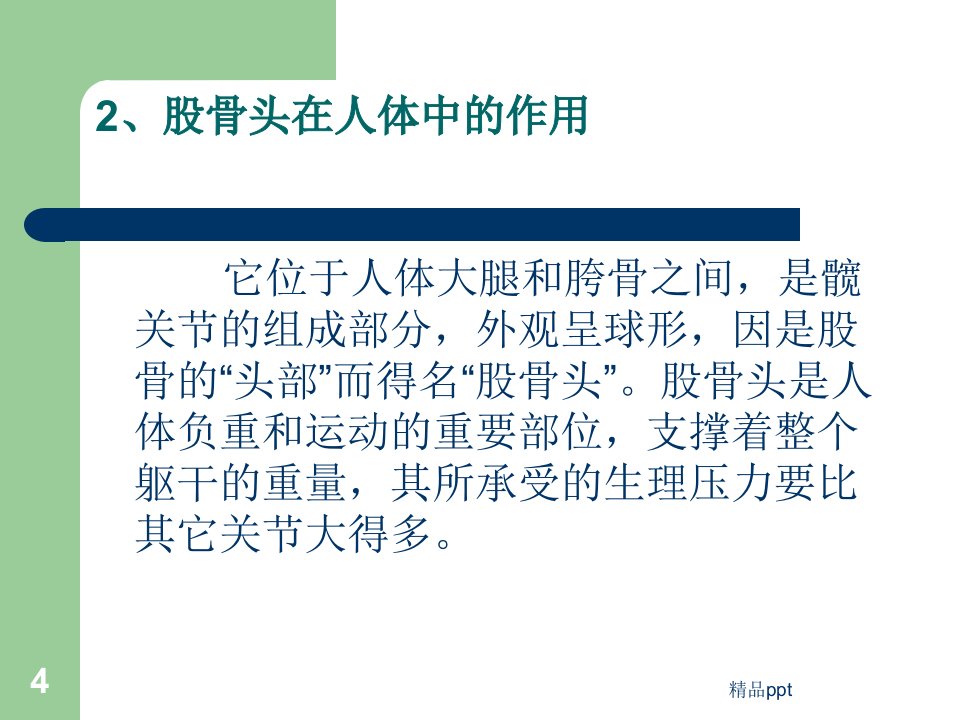 2、股骨头在人体中的作用

它位于人体大腿和胯骨之间，是髋关节的组成部分，外观呈球形，因是股骨的“头部”而得名“股骨头”。股骨头是人体负重和运动的重要部位，支撑着整个躯干的重量，其所承受的生理压力要比其它关节大得多。

4

精品ppt